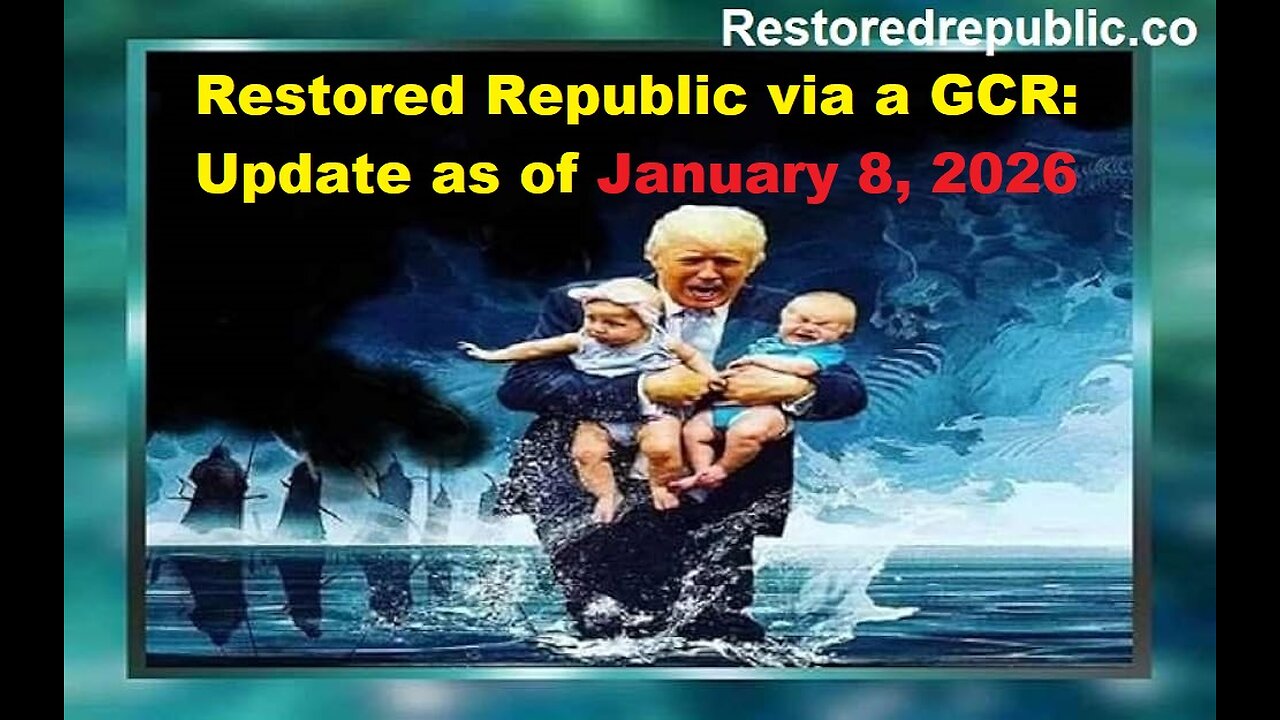 Restoredrepublic.co

Restored Republic via a GCR: Update as of January 8, 2026